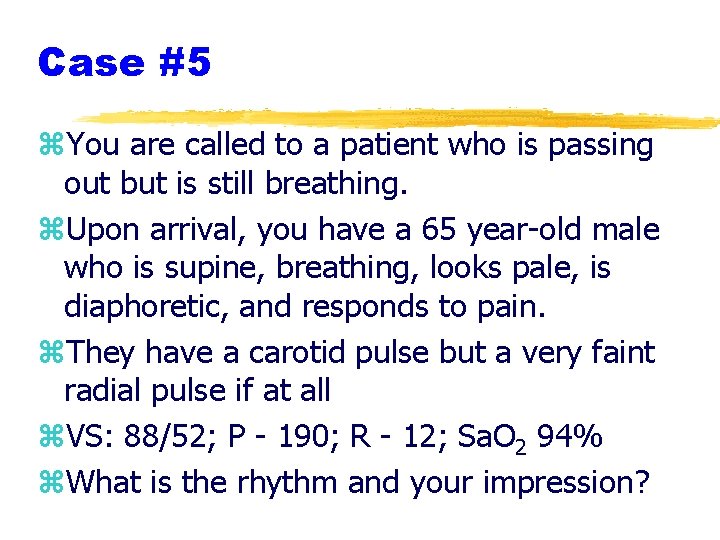 Case #5

⌘You are called to a patient who is passing out but is still breathing.

⌘Upon arrival, you have a 65 year-old male who is supine, breathing, looks pale, is diaphoretic, and responds to pain.

⌘They have a carotid pulse but a very faint radial pulse if at all

⌘VS: 88/52; P - 190; R - 12; $SaO_2$ 94%

⌘What is the rhythm and your impression?